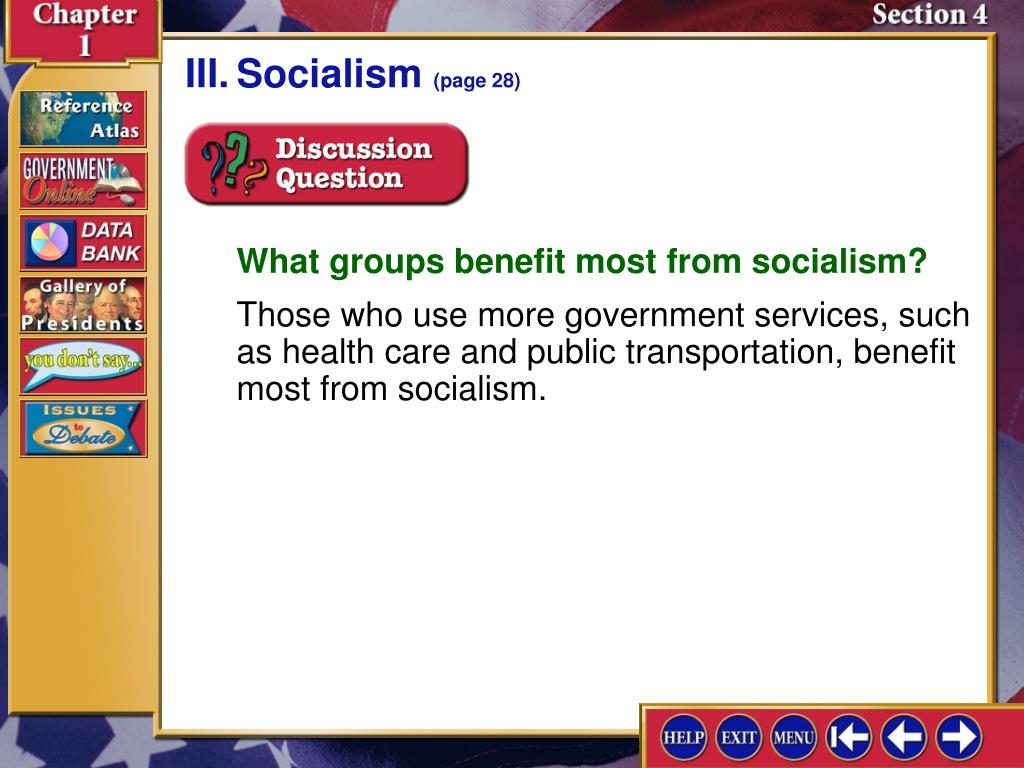 Chapter 1

Section 4

Reference Atlas

GOVERNMENT Online

DATA BANK

Gallery of Presidents

you don't say...

ISSUES to Debate

III. Socialism (page 28)

Discussion Question

What groups benefit most from socialism?

Those who use more government services, such as health care and public transportation, benefit most from socialism.

HELP EXIT MENU